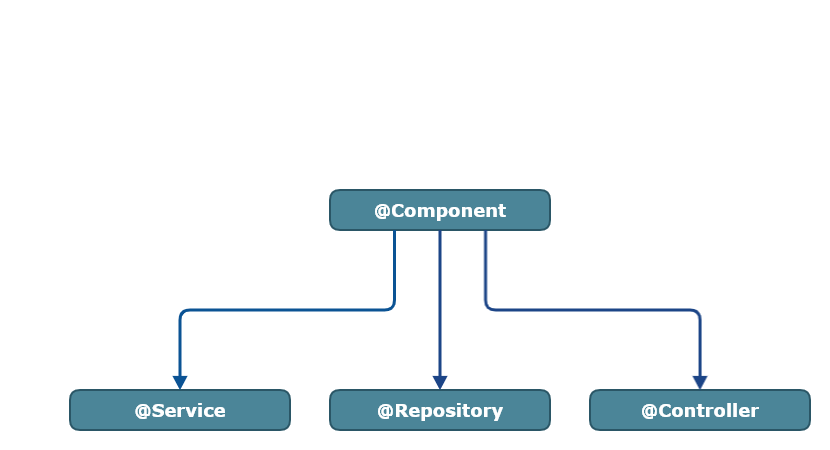 @Component

@Service

@Repository

@Controller